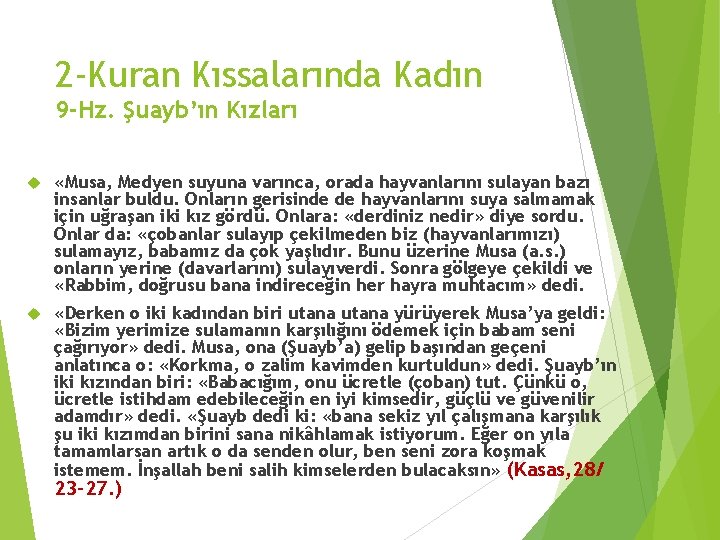 2-Kuran Kıssalarında Kadın
9-Hz. Şuayb'ın Kızları

«Musa, Medyen suyuna varınca, orada hayvanlarını sulayan bazı insanlar buldu. Onların gerisinde de hayvanlarını suya salmamak için uğraşan iki kız gördü. Onlara: «derdiniz nedir» diye sordu. Onlar da: «çobanlar sulayıp çekilmeden biz (hayvanlarımızı) sulamayız, babamız da çok yaşlıdır. Bunu üzerine Musa (a.s.) onların yerine (davarlarını) sulayıverdi. Sonra gölgeye çekildi ve «Rabbim, doğrusu bana indireceğin her hayra muhtacım» dedi.

«Derken o iki kadından biri utana utana yürüyerek Musa'ya geldi: «Bizim yerimize sulamanın karşılığını ödemek için babam seni çağırıyor» dedi. Musa, ona (Şuayb'a) gelip başından geçeni anlatınca o: «Korkma, o zalim kavimden kurtuldun» dedi. Şuayb'ın iki kızından biri: «Babacığım, onu ücretle (çoban) tut. Çünkü o, ücretle istihdam edebileceğin en iyi kimsedir, güçlü ve güvenilir adamdır» dedi. «Şuayb dedi ki: «bana sekiz yıl çalışmana karşılık şu iki kızımdan birini sana nikâhlamak istiyorum. Eğer on yıla tamamlarsan artık o da senden olur, ben seni zora koşmak istemem. İnşallah beni salih kimselerden bulacaksın» (Kasas,28/ 23-27.)